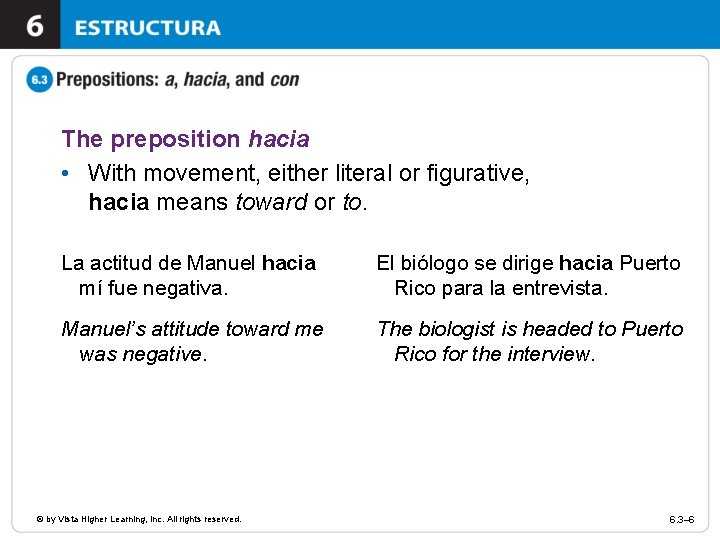 6 ESTRUCTURA

6.3 Prepositions: a, hacia, and con

The preposition hacia

• With movement, either literal or figurative, hacia means toward or to.

La actitud de Manuel hacia mí fue negativa.

Manuel's attitude toward me was negative.

El biólogo se dirige hacia Puerto Rico para la entrevista.

The biologist is headed to Puerto Rico for the interview.

© by Vista Higher Learning, Inc. All rights reserved.

6.3–6